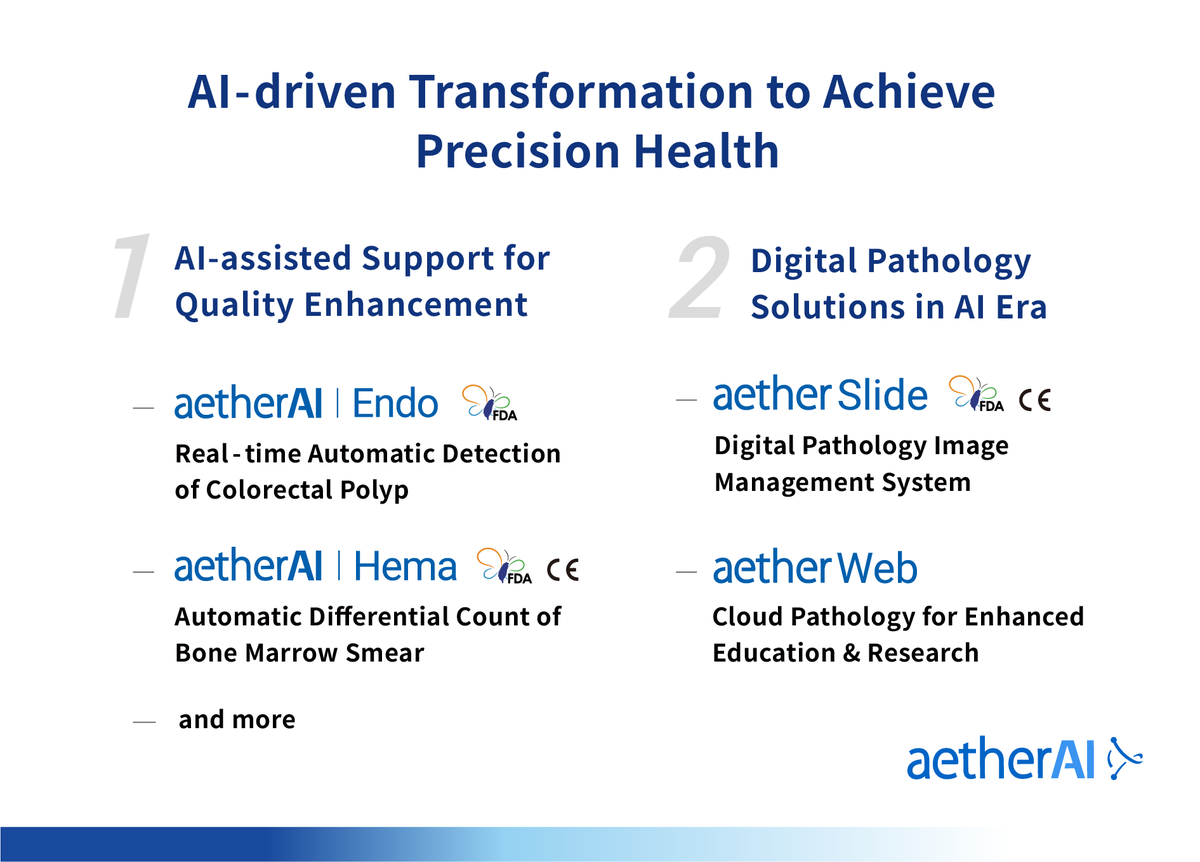 AI-driven Transformation to Achieve Precision Health

1 AI-assisted Support for Quality Enhancement

— aetherAI | Endo FDA

Real-time Automatic Detection of Colorectal Polyp

— aetherAI | Hema FDA CE

Automatic Differential Count of Bone Marrow Smear

— and more

2 Digital Pathology Solutions in AI Era

— aether Slide FDA CE

Digital Pathology Image Management System

— aether Web

Cloud Pathology for Enhanced Education & Research

aetherAI